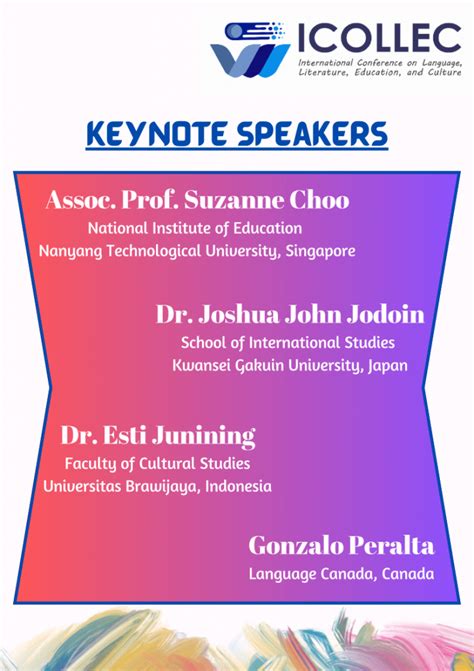 ICOLLEC
International Conference on Language, Literature, Education, and Culture

KEYNOTE SPEAKERS

Assoc. Prof. Suzanne Choo
National Institute of Education
Nanyang Technological University, Singapore

Dr. Joshua John Jodoin
School of International Studies
Kwansei Gakuin University, Japan

Dr. Esti Junining
Faculty of Cultural Studies
Universitas Brawijaya, Indonesia

Gonzalo Peralta
Language Canada, Canada